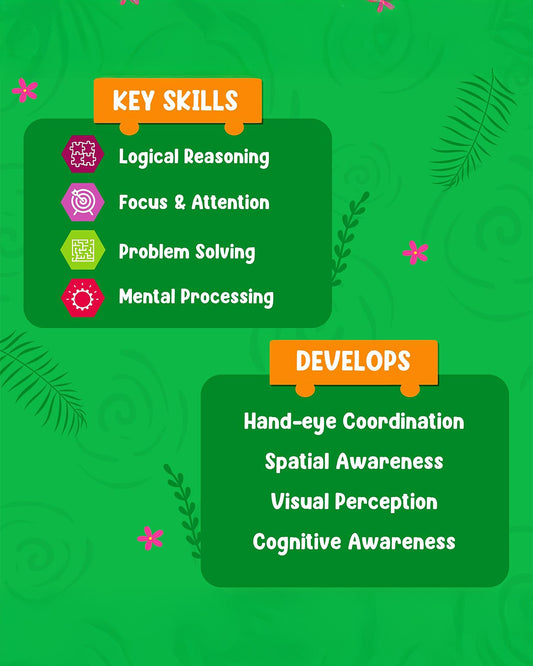 KEY SKILLS

Logical Reasoning

Focus & Attention

Problem Solving

Mental Processing

DEVELOPS

Hand-eye Coordination

Spatial Awareness

Visual Perception

Cognitive Awareness